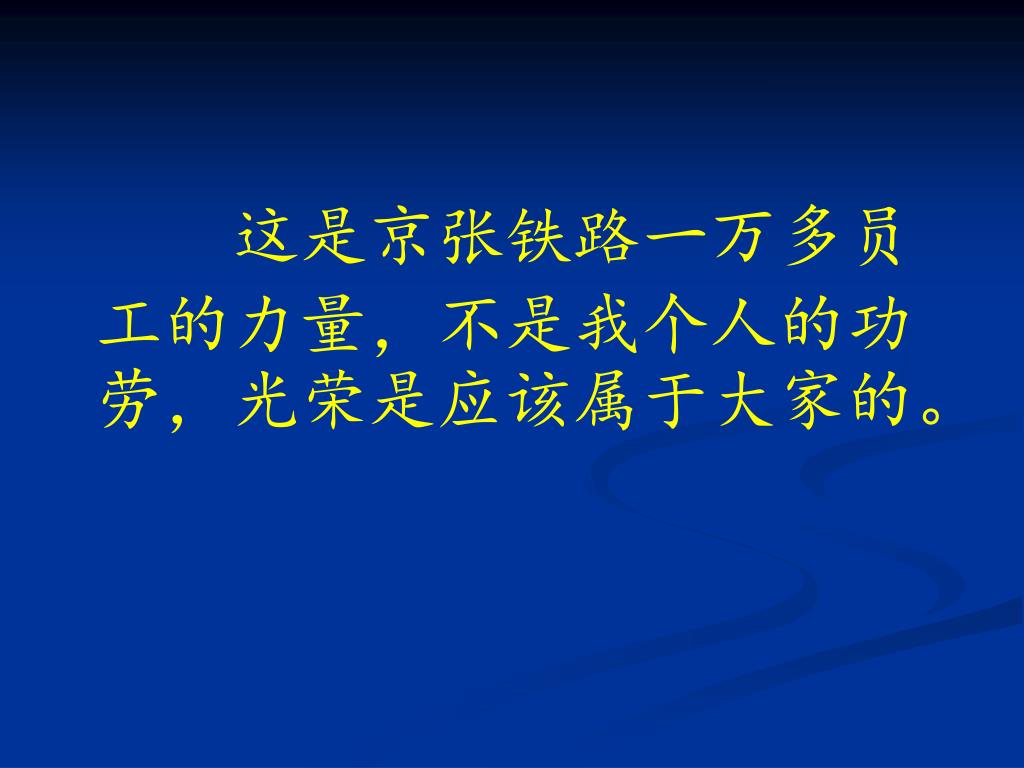 这是京张铁路一万多员工的力量，不是我个人的功劳，光荣是应该属于大家的。